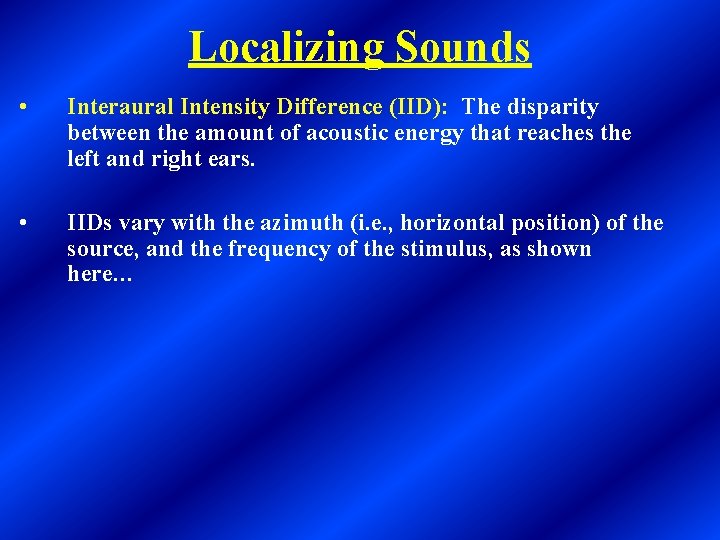 Localizing Sounds

• Interaural Intensity Difference (IID): The disparity between the amount of acoustic energy that reaches the left and right ears.

• IIDs vary with the azimuth (i.e., horizontal position) of the source, and the frequency of the stimulus, as shown here…